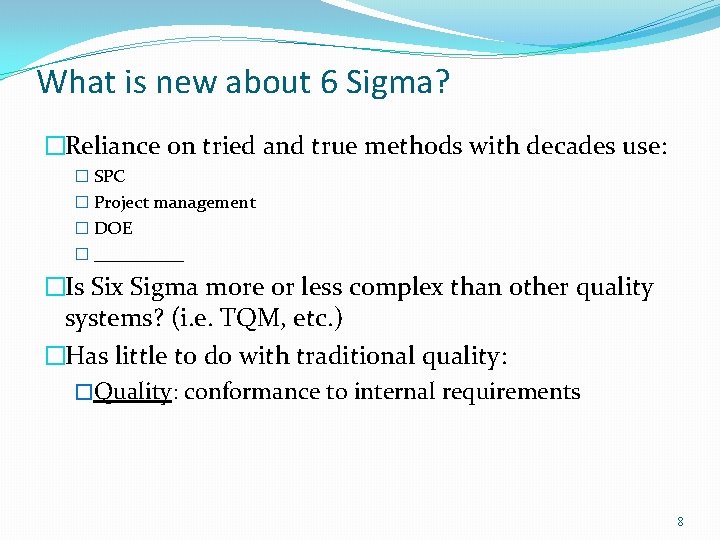 What is new about 6 Sigma?

□Reliance on tried and true methods with decades use:

□ SPC

□ Project management

□ DOE

□ ________

□Is Six Sigma more or less complex than other quality systems? (i.e. TQM, etc.)

□Has little to do with traditional quality:

□Quality: conformance to internal requirements

8